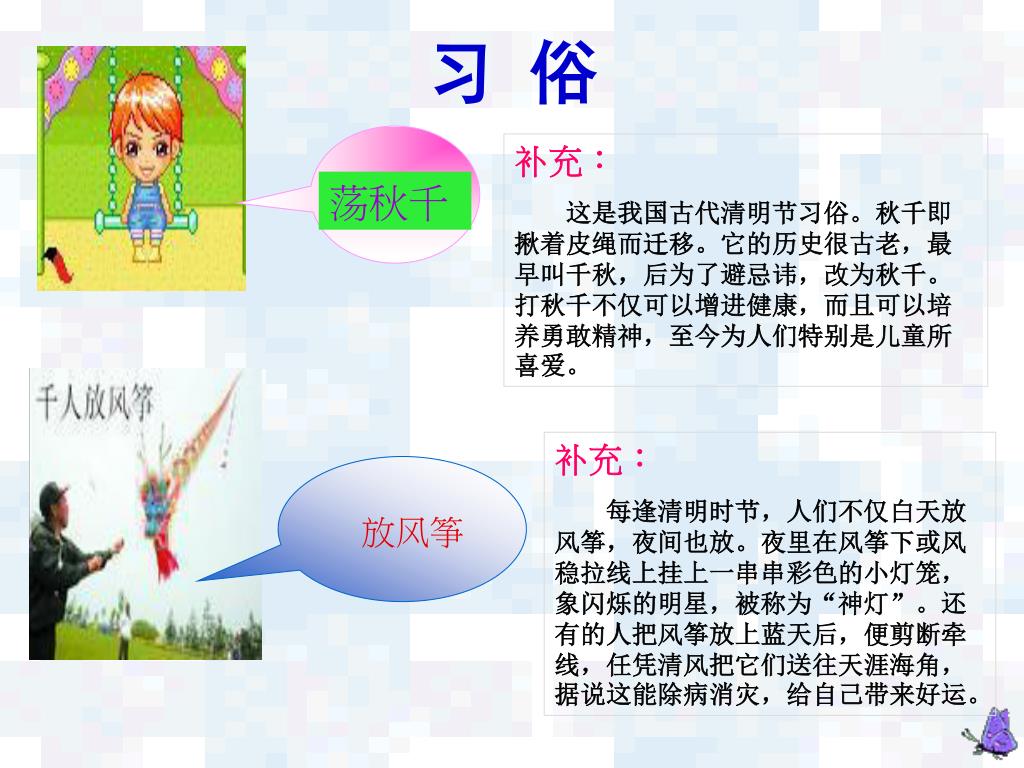 习 俗

荡秋千

补充：

这是我国古代清明节习俗。秋千即揪着皮绳而迁移。它的历史很古老，最早叫千秋，后为了避忌讳，改为秋千。打秋千不仅可以增进健康，而且可以培养勇敢精神，至今为人们特别是儿童所喜爱。

千人放风筝

放风筝

补充：

每逢清明时节，人们不仅白天放风筝，夜间也放。夜里在风筝下或风稳拉线上挂上一串串彩色的小灯笼，象闪烁的明星，被称为“神灯”。还有的人把风筝放上蓝天后，便剪断牵线，任凭清风把它们送往天涯海角，据说这能除病消灾，给自己带来好运。